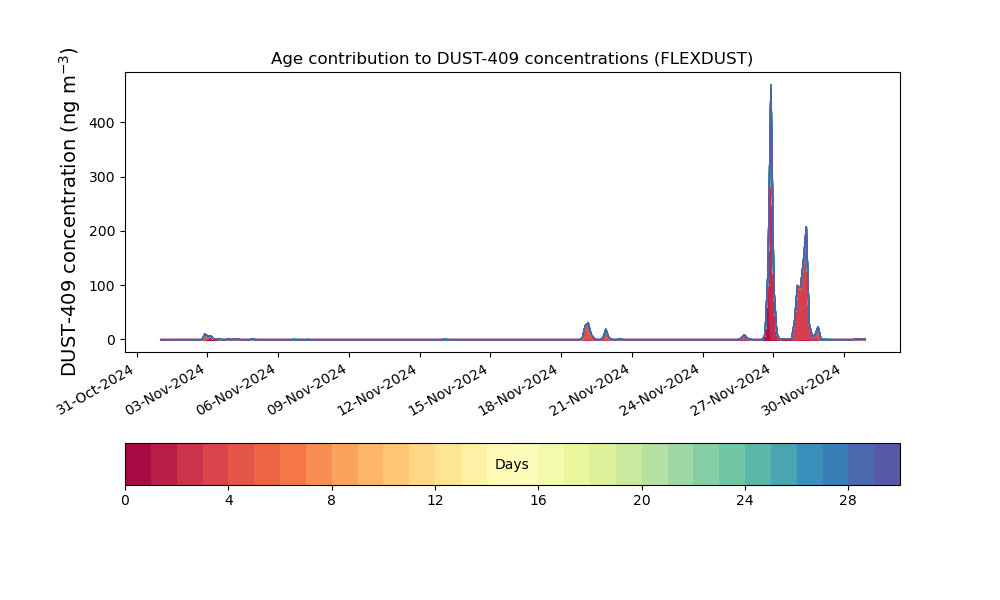 Age contribution to DUST-409 concentrations (FLEXDUST)

DUST-409 concentration (ng m$^{-3}$)

400
300
200
100
0

31-Oct-2024
03-Nov-2024
06-Nov-2024
09-Nov-2024
12-Nov-2024
15-Nov-2024
18-Nov-2024
21-Nov-2024
24-Nov-2024
27-Nov-2024
30-Nov-2024

Days

0
4
8
12
16
20
24
28